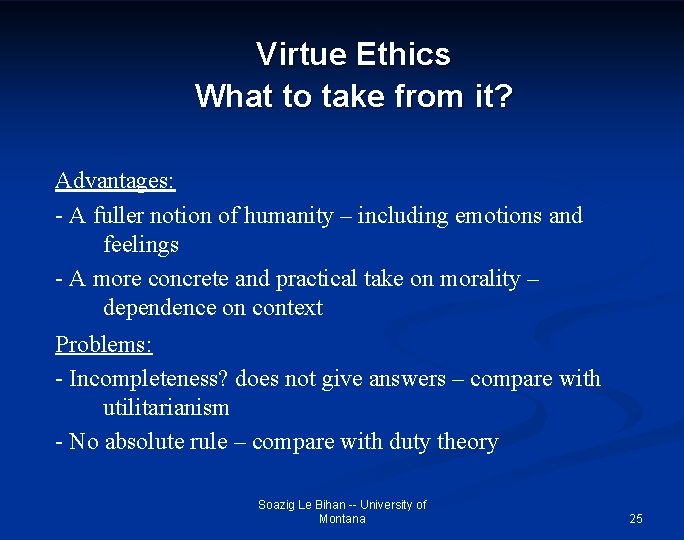 Virtue Ethics
What to take from it?

Advantages:
- A fuller notion of humanity – including emotions and feelings
- A more concrete and practical take on morality – dependence on context

Problems:
- Incompleteness? does not give answers – compare with utilitarianism
- No absolute rule – compare with duty theory

Soazig Le Bihan -- University of Montana

25